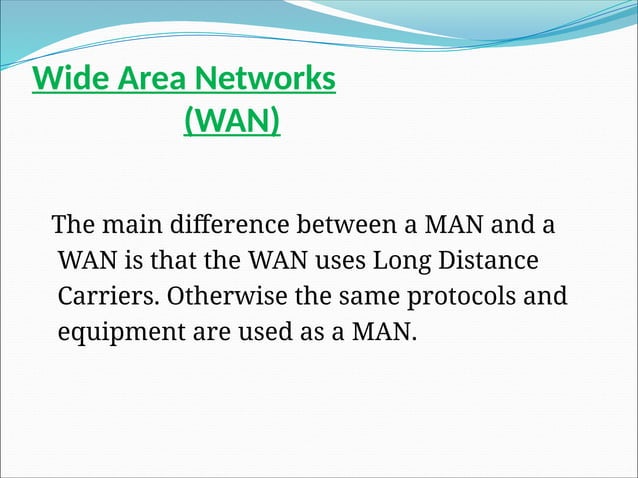 Wide Area Networks
(WAN)

The main difference between a MAN and a WAN is that the WAN uses Long Distance Carriers. Otherwise the same protocols and equipment are used as a MAN.